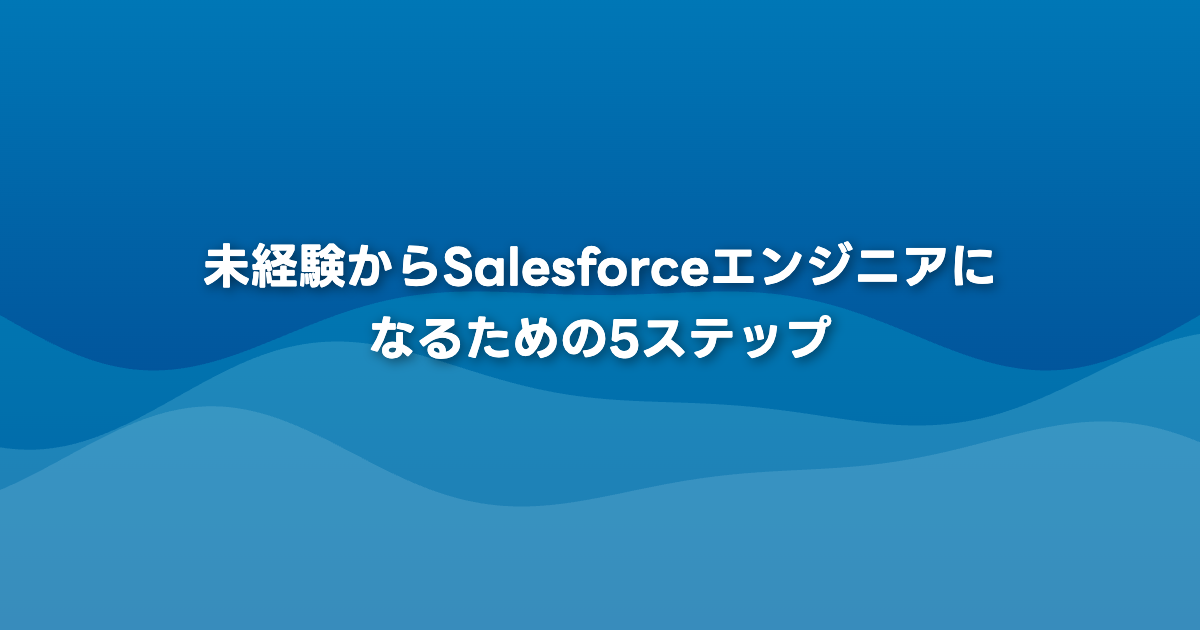 未経験からSalesforceエンジニアになるための5ステップ